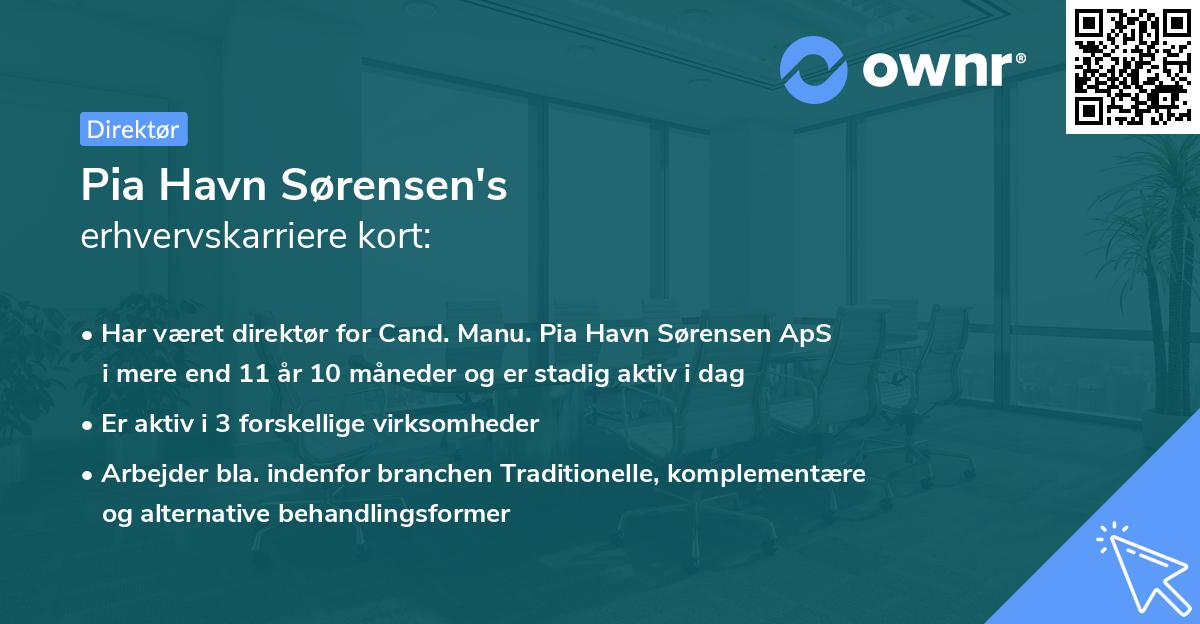 ownr®

Direktør

Pia Havn Sørensen's
erhvervskarriere kort:

• Har været direktør for Cand. Manu. Pia Havn Sørensen ApS i mere end 11 år 10 måneder og er stadig aktiv i dag

• Er aktiv i 3 forskellige virksomheder

• Arbejder bla. indenfor branchen Traditionelle, komplementære og alternative behandlingsformer